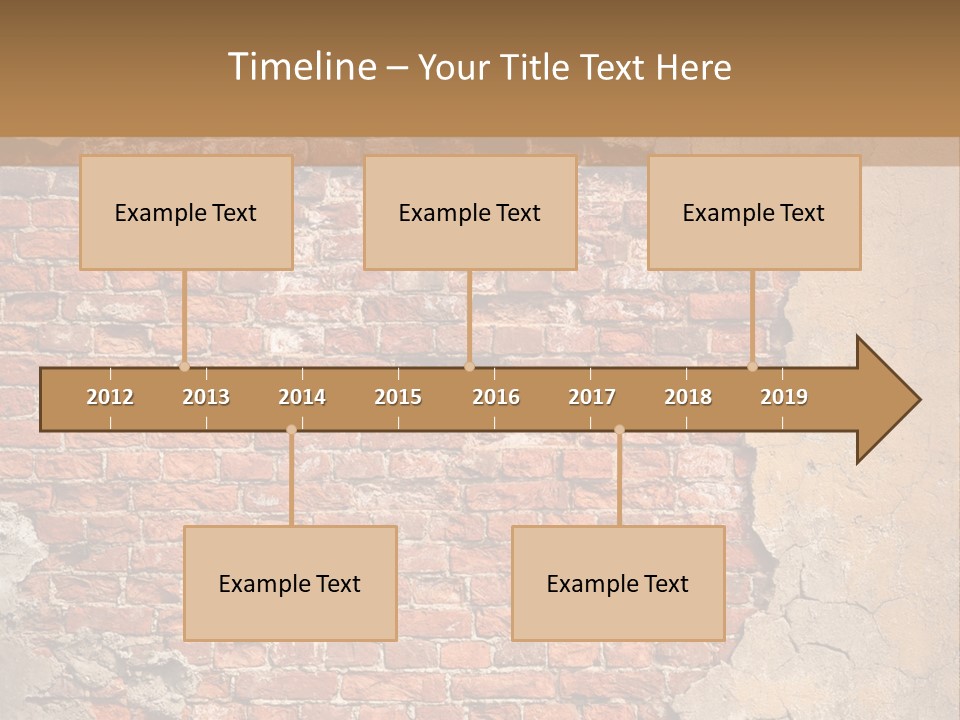 Timeline – Your Title Text Here

Example Text

Example Text

Example Text

2012 2013 2014 2015 2016 2017 2018 2019

Example Text

Example Text